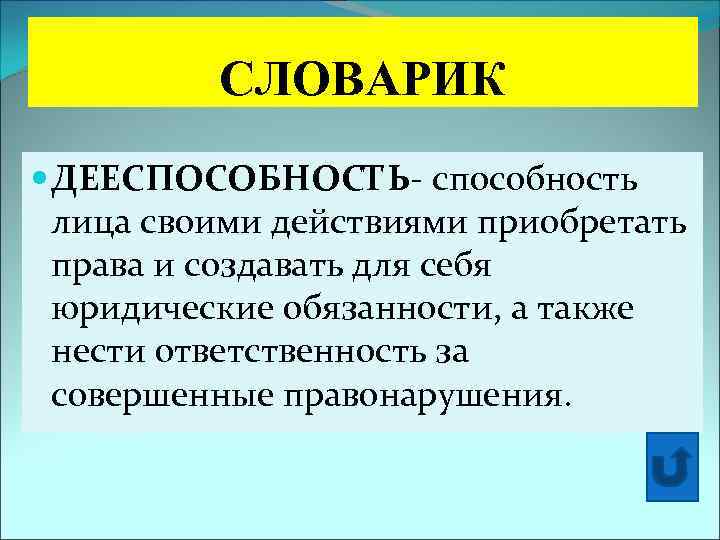 СЛОВАРИК

ДЕЕСПОСОБНОСТЬ- способность лица своими действиями приобретать права и создавать для себя юридические обязанности, а также нести ответственность за совершенные правонарушения.